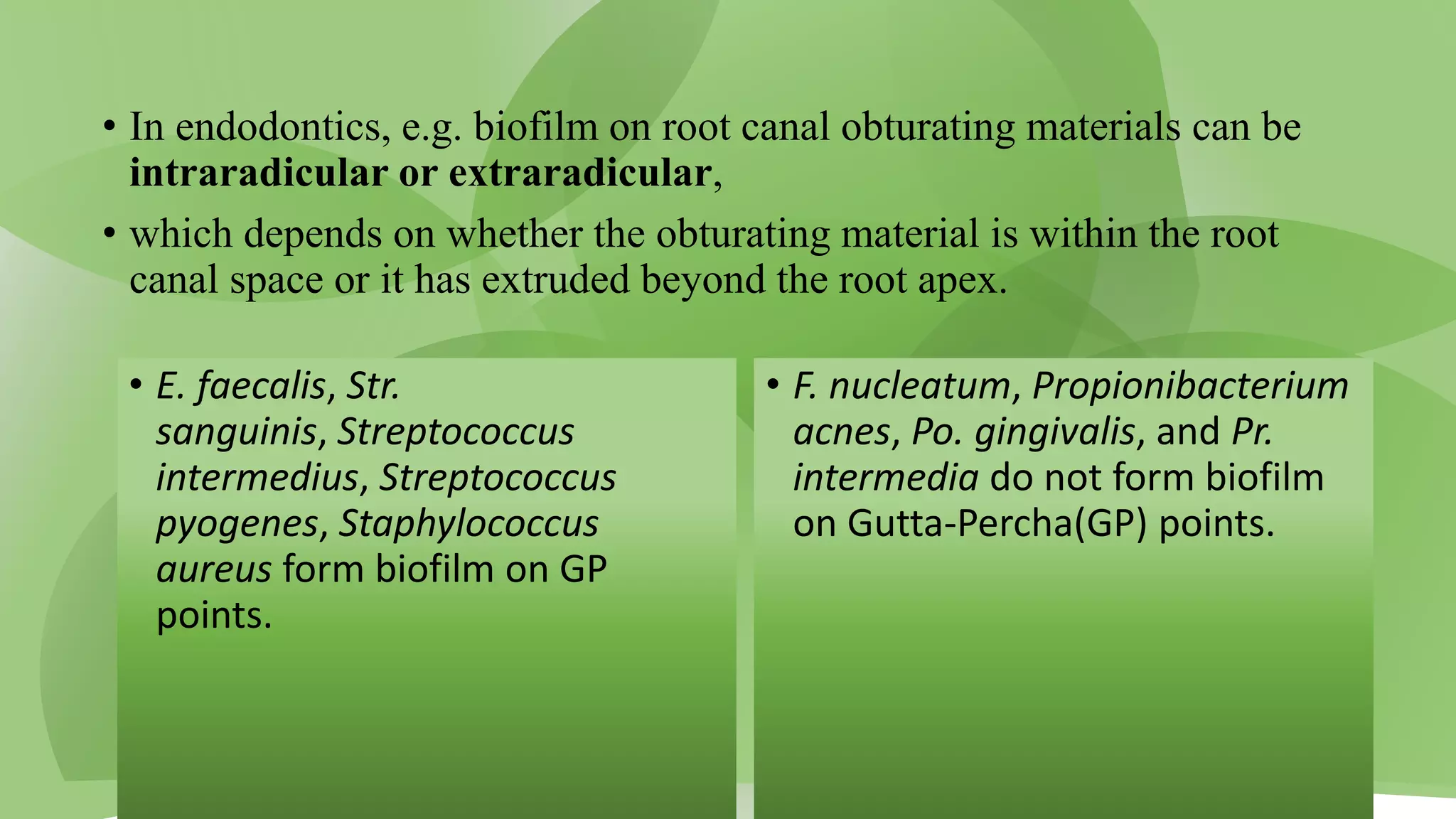 • In endodontics, e.g. biofilm on root canal obturating materials can be intraradicular or extraradicular,

• which depends on whether the obturating material is within the root canal space or it has extruded beyond the root apex.

• E. faecalis, Str. sanguinis, Streptococcus intermedius, Streptococcus pyogenes, Staphylococcus aureus form biofilm on GP points.

• F. nucleatum, Propionibacterium acnes, Po. gingivalis, and Pr. intermedia do not form biofilm on Gutta-Percha(GP) points.